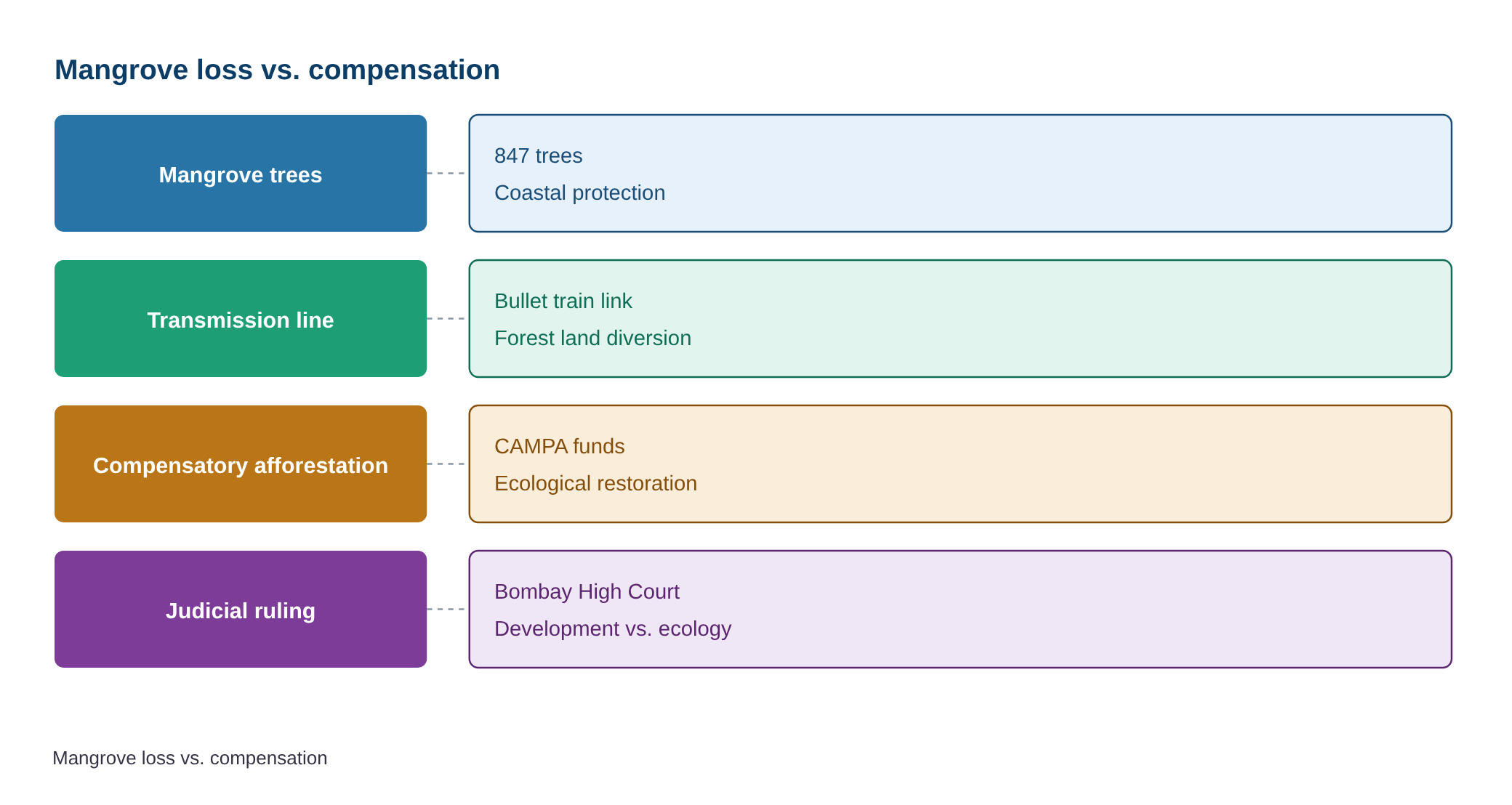 Mangrove loss vs. compensation

Mangrove trees

847 trees

Coastal protection

Transmission line

Bullet train link

Forest land diversion

Compensatory afforestation

CAMPA funds

Ecological restoration

Judicial ruling

Bombay High Court

Development vs. ecology

Mangrove loss vs. compensation